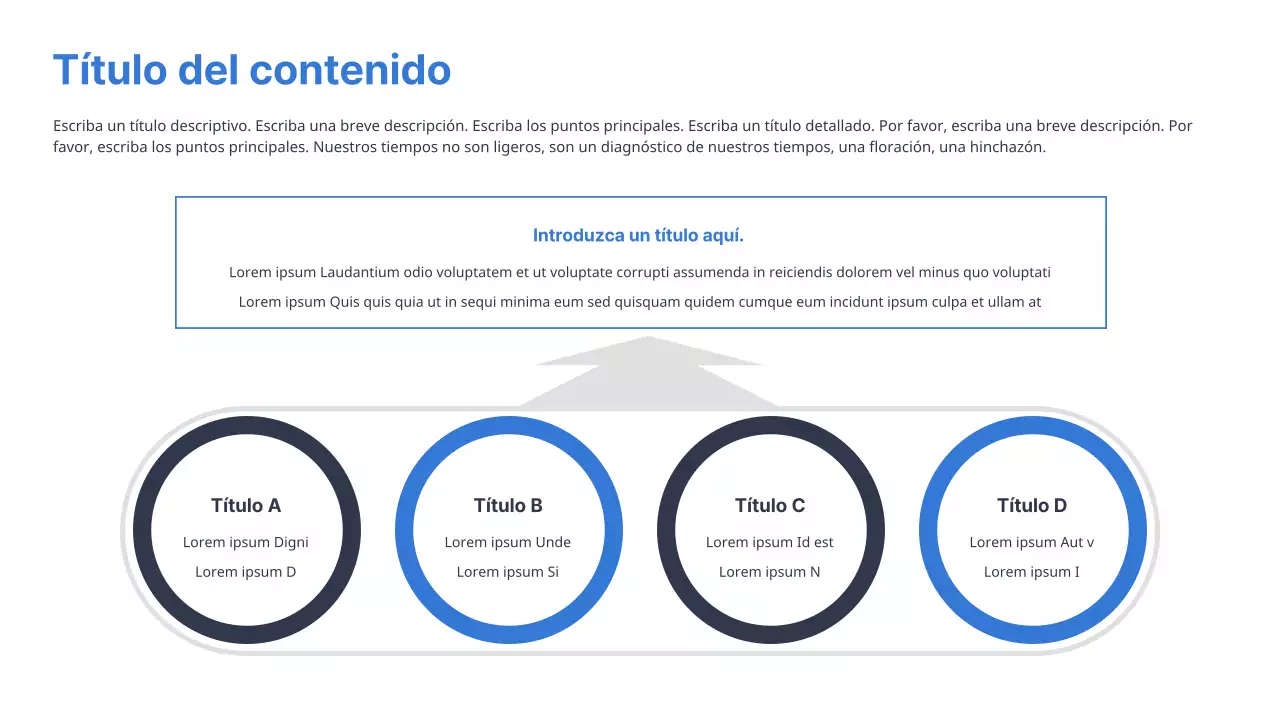 Título del contenido

Escriba un título descriptivo. Escriba una breve descripción. Escriba los puntos principales. Escriba un título detallado. Por favor, escriba una breve descripción. Por favor, escriba los puntos principales. Nuestros tiempos no son ligeros, son un diagnóstico de nuestros tiempos, una floración, una hinchazón.

Introduzca un título aquí.

Lorem ipsum Laudantium odio voluptatem et ut voluptate corrupti assumenda in reiciendis dolorem vel minus quo voluptati

Lorem ipsum Quis quis quia ut in sequi minima eum sed quisquam quidem cumque eum incidunt ipsum culpa et ullam at

Título A

Lorem ipsum Digni

Lorem ipsum D

Título B

Lorem ipsum Unde

Lorem ipsum Si

Título C

Lorem ipsum Id est

Lorem ipsum N

Título D

Lorem ipsum Aut v

Lorem ipsum I